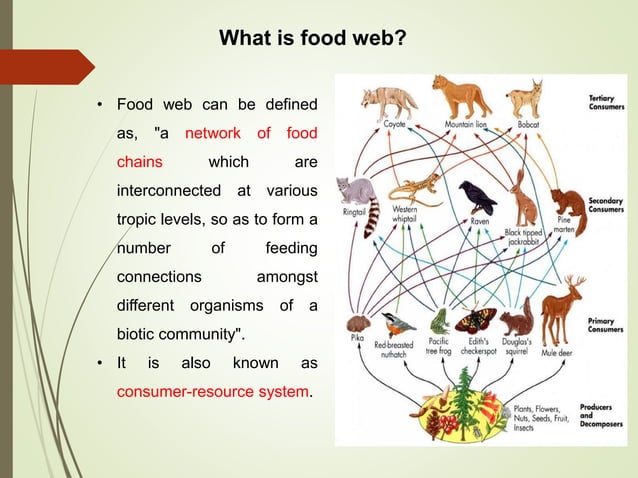 What is food web?

• Food web can be defined as, "a network of food chains which are interconnected at various tropic levels, so as to form a number of feeding connections amongst different organisms of a biotic community".

• It is also known as consumer-resource system.

Coyote
Mountain lion
Bobcat
Tertiary Consumers

Ringtail
Western whiptail
Raven
Black tipped jackrabbit
Pine marten
Secondary Consumers

Pika
Red-breasted nuthatch
Pacific tree frog
Edith's checkerspot
Douglas's squirrel
Mule deer
Primary Consumers

Plants, Flowers, Nuts, Seeds, Fruit, Insects
Producers and Decomposers